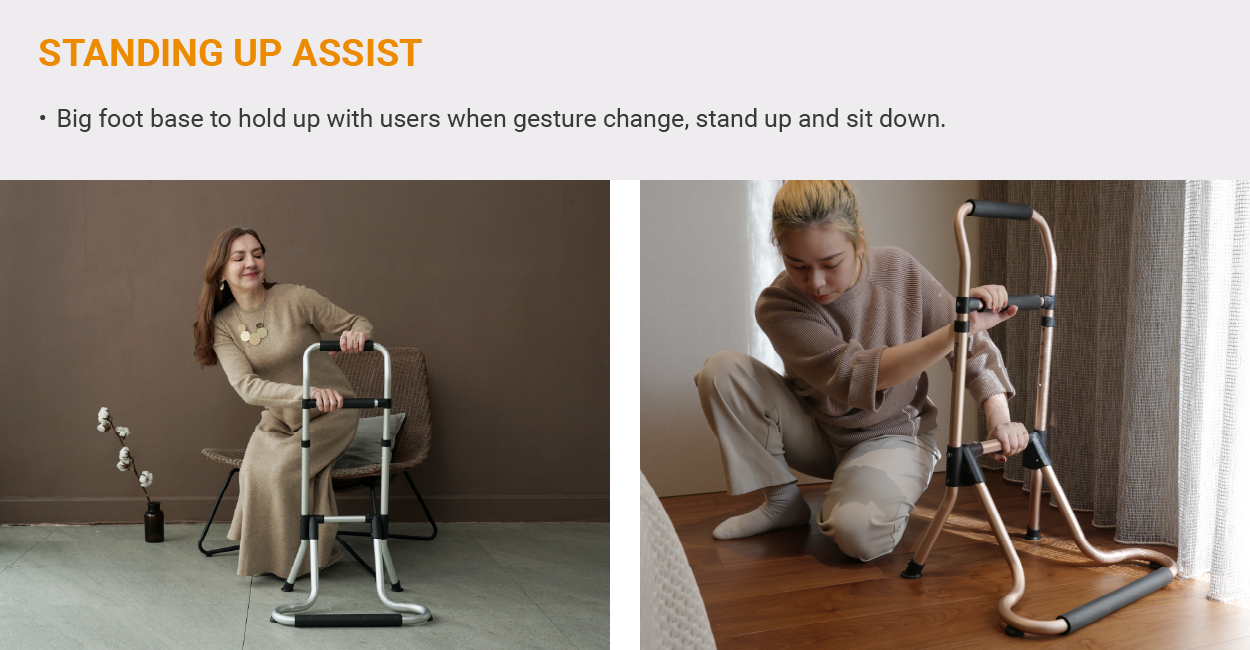 STANDING UP ASSIST

• Big foot base to hold up with users when gesture change, stand up and sit down.